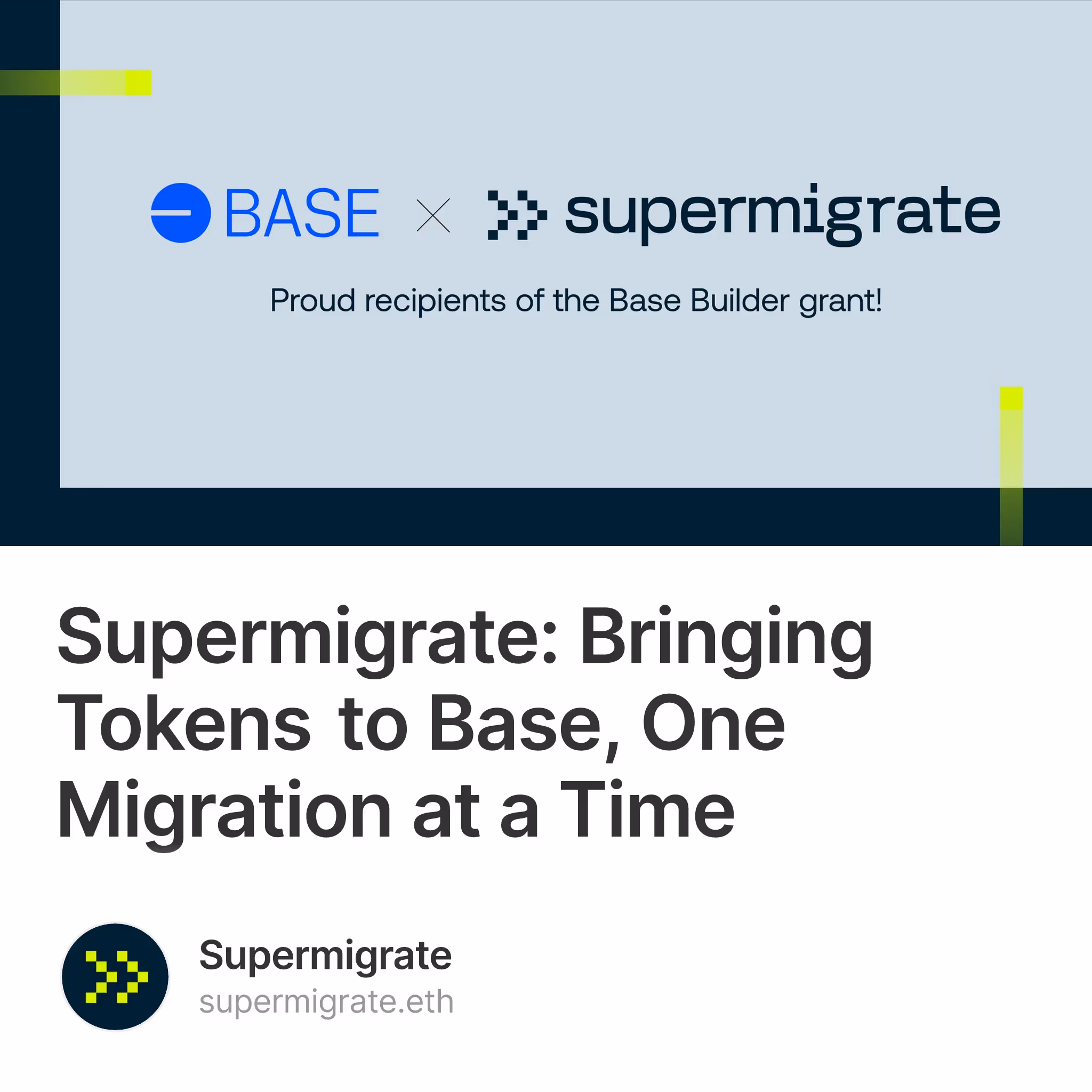 BASE × supermigrate

Proud recipients of the Base Builder grant!

Supermigrate: Bringing Tokens to Base, One Migration at a Time

Supermigrate
supermigrate.eth